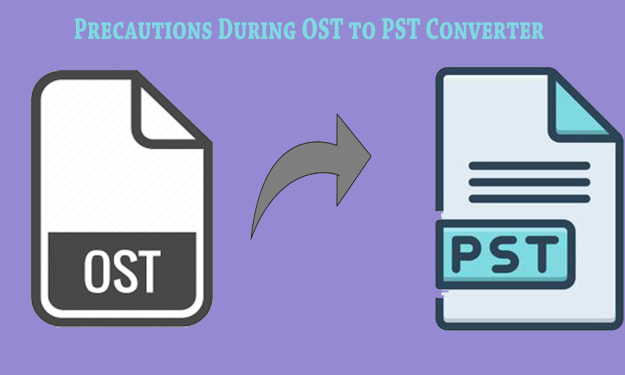 Precautions During OST to PST Converter

OST

PST